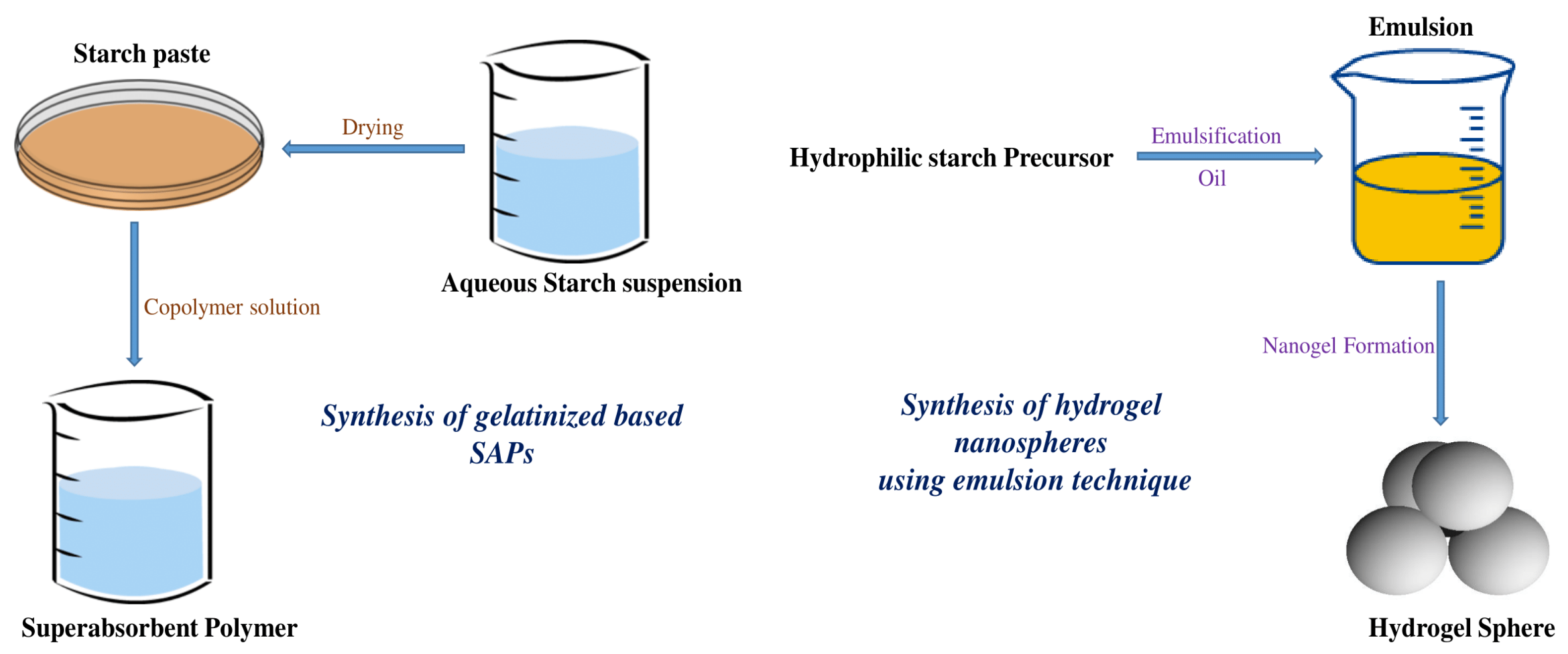 Starch paste

Drying

Aqueous Starch suspension

Copolymer solution

Superabsorbent Polymer

Synthesis of gelatinized based SAPs

Emulsion

Hydrophilic starch Precursor

Emulsification

Oil

Nanogel Formation

Synthesis of hydrogel nanospheres using emulsion technique

Hydrogel Sphere